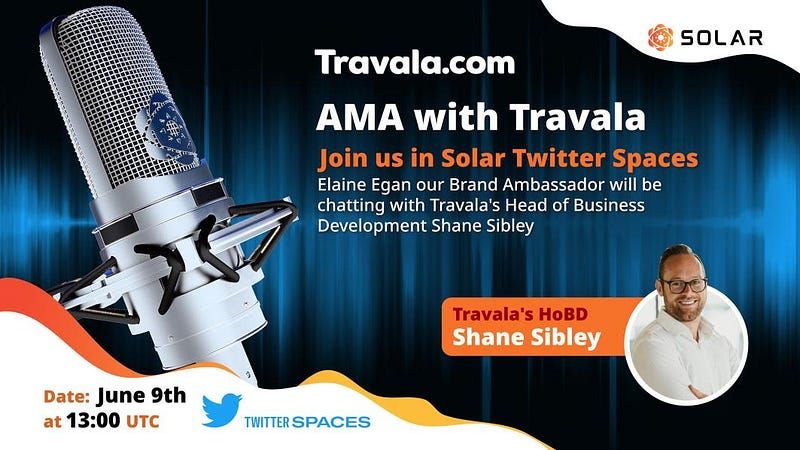 SOLAR

Travala.com

AMA with Travala

Join us in Solar Twitter Spaces

Elaine Egan our Brand Ambassador will be chatting with Travala's Head of Business Development Shane Sibley

Travala's HoBD
Shane Sibley

Date: June 9th
at 13:00 UTC

TWITTER SPACES